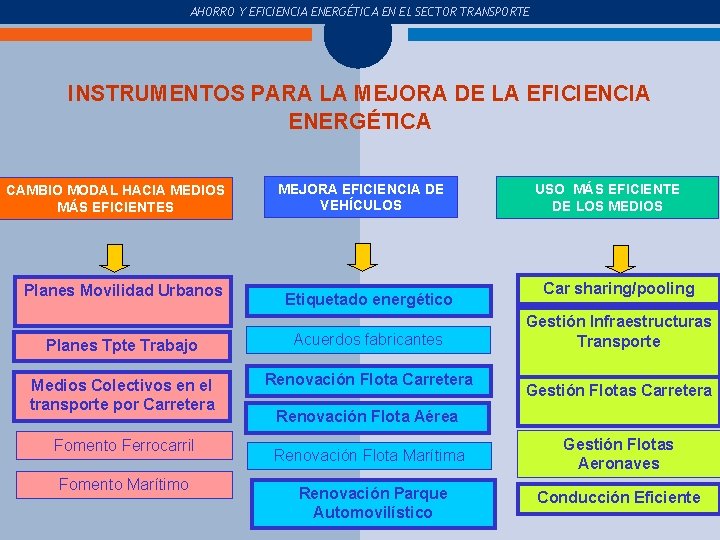 AHORRO Y EFICIENCIA ENERGÉTICA EN EL SECTOR TRANSPORTE

INSTRUMENTOS PARA LA MEJORA DE LA EFICIENCIA ENERGÉTICA

CAMBIO MODAL HACIA MEDIOS MÁS EFICIENTES

Planes Movilidad Urbanos

Planes Tpte Trabajo

Medios Colectivos en el transporte por Carretera

Fomento Ferrocarril

Fomento Marítimo

MEJORA EFICIENCIA DE VEHÍCULOS

Etiquetado energético

Acuerdos fabricantes

Renovación Flota Carretera

Renovación Flota Aérea

Renovación Flota Marítima

Renovación Parque Automovilístico

USO MÁS EFICIENTE DE LOS MEDIOS

Car sharing/pooling

Gestión Infraestructuras Transporte

Gestión Flotas Carretera

Gestión Flotas Aeronaves

Conducción Eficiente